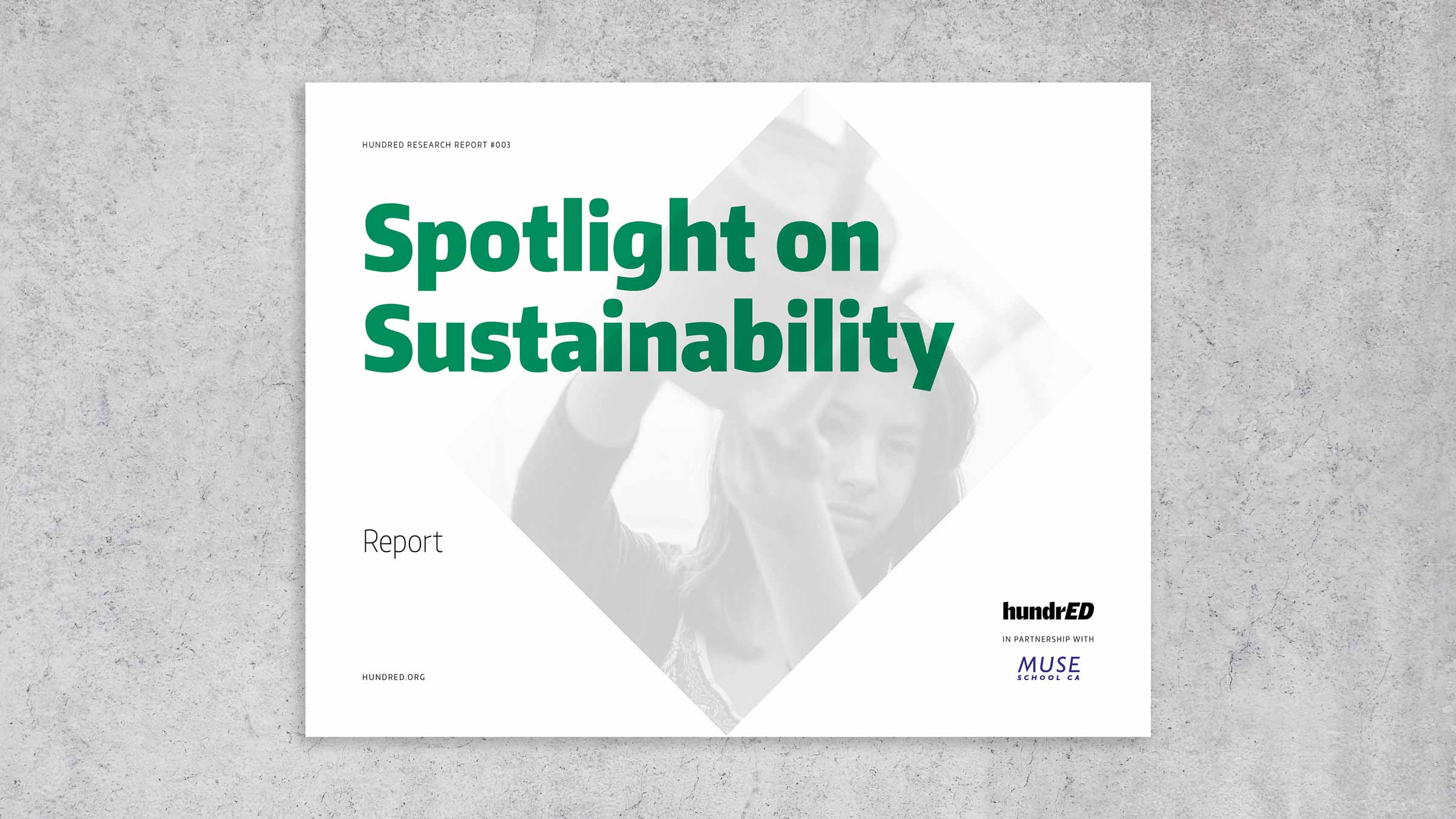 HUNDRED RESEARCH REPORT #003

Spotlight on Sustainability

Report

HUNDRED.ORG

hundrED

IN PARTNERSHIP WITH

MUSE
SCHOOL CA